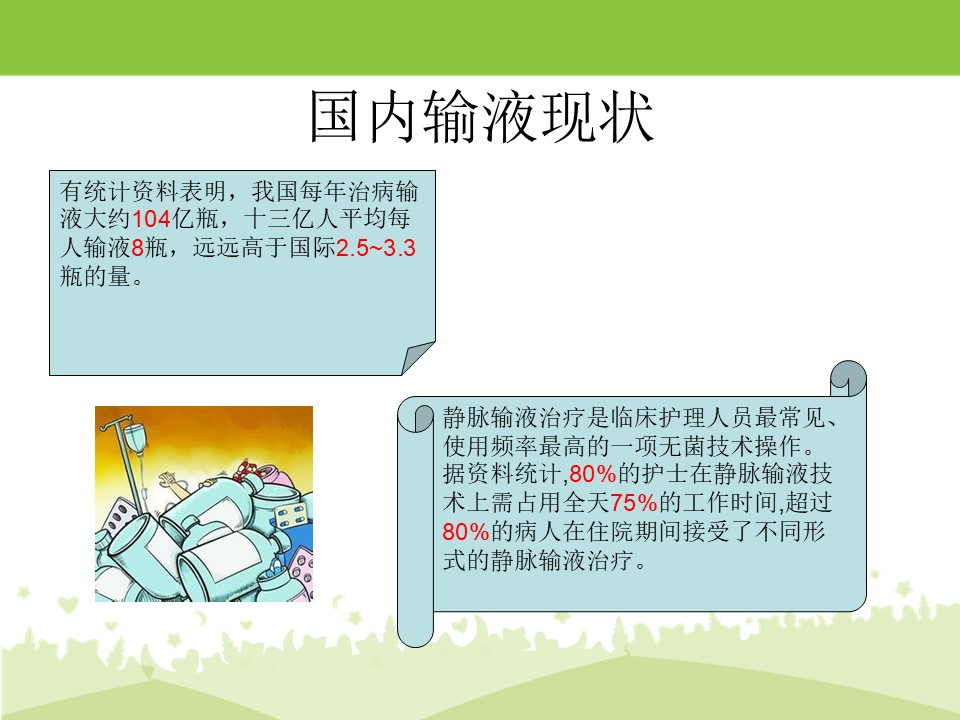 国内输液现状

有统计资料表明，我国每年治病输液大约104亿瓶，十三亿人平均每人输液8瓶，远远高于国际2.5~3.3瓶的量。

静脉输液治疗是临床护理人员最常见、使用频率最高的一项无菌技术操作。据资料统计,80%的护士在静脉输液技术上需占用全天75%的工作时间,超过80%的病人在住院期间接受了不同形式的静脉输液治疗。